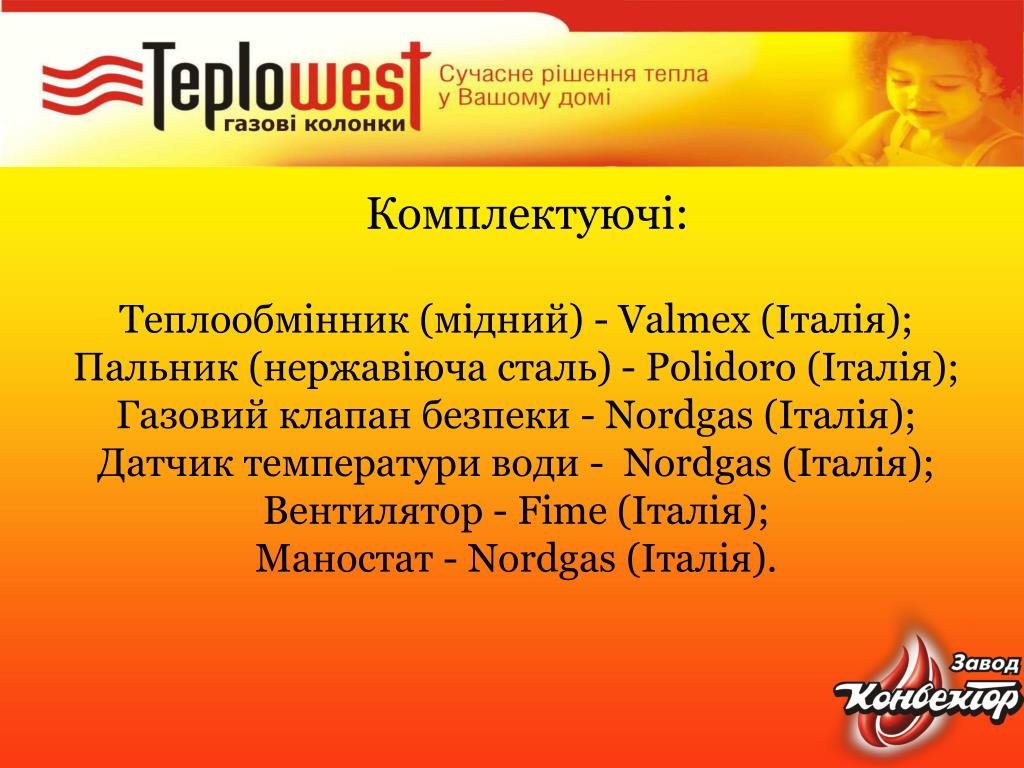 Teplowest
газові колонки
Сучасне рішення тепла у Вашому домі

Комплектуючі:

Теплообмінник (мідний) - Valmex (Італія);
Пальник (нержавіюча сталь) - Polidoro (Італія);
Газовий клапан безпеки - Nordgas (Італія);
Датчик температури води - Nordgas (Італія);
Вентилятор - Fime (Італія);
Маностат - Nordgas (Італія).

Завод Конвектор